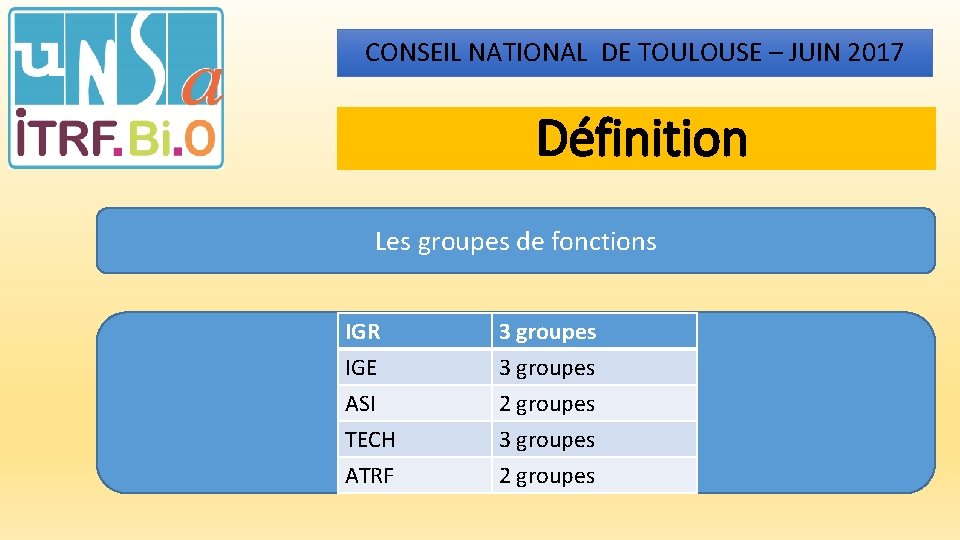 uNSa
ITRF.Bi.O

CONSEIL NATIONAL DE TOULOUSE – JUIN 2017

Définition

Les groupes de fonctions

| IGR | 3 groupes |
|---|---|
| IGE | 3 groupes |
| ASI | 2 groupes |
| TECH | 3 groupes |
| ATRF | 2 groupes |